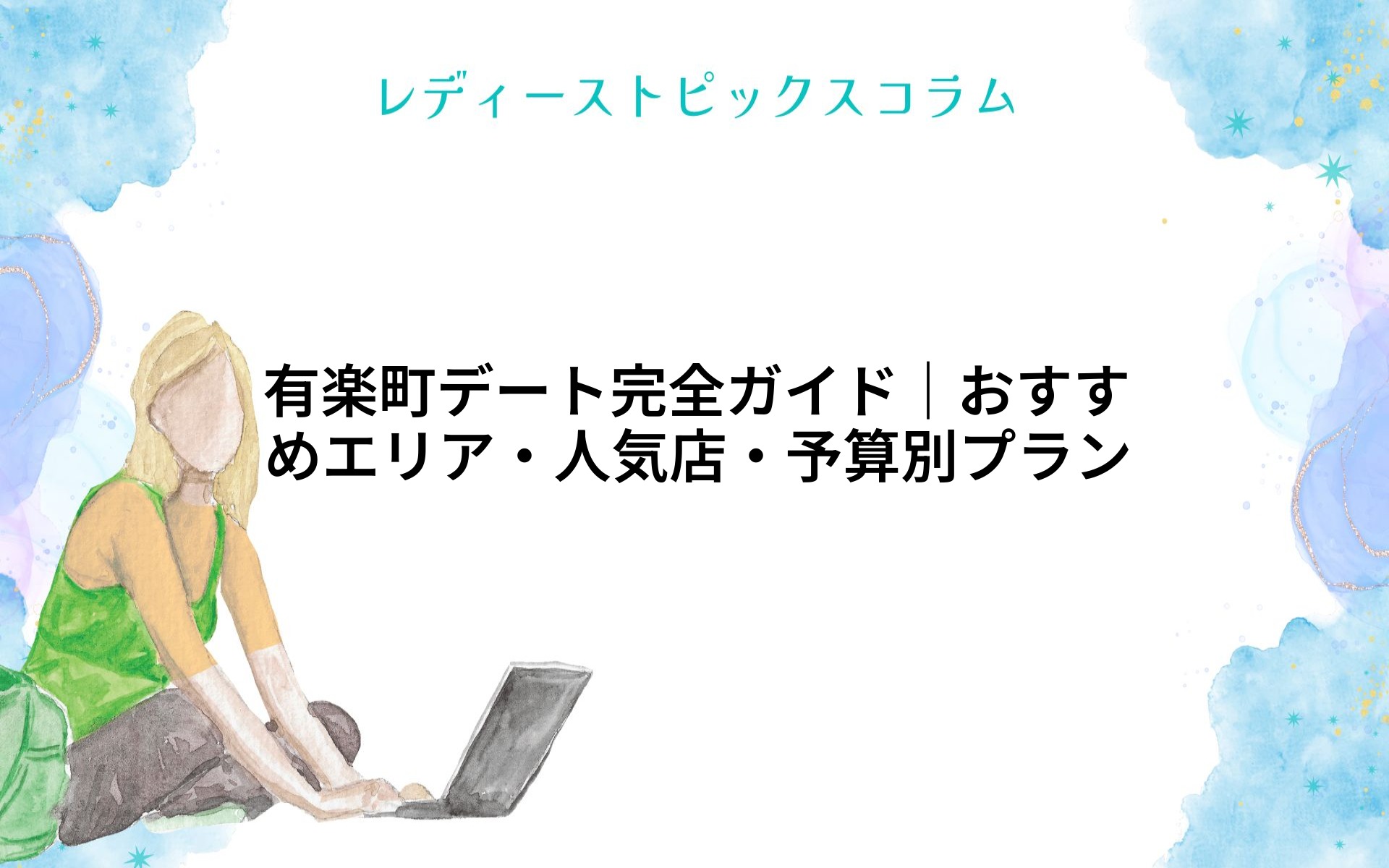 レディーストピックスコラム

有楽町デート完全ガイド｜おすすめエリア・人気店・予算別プラン